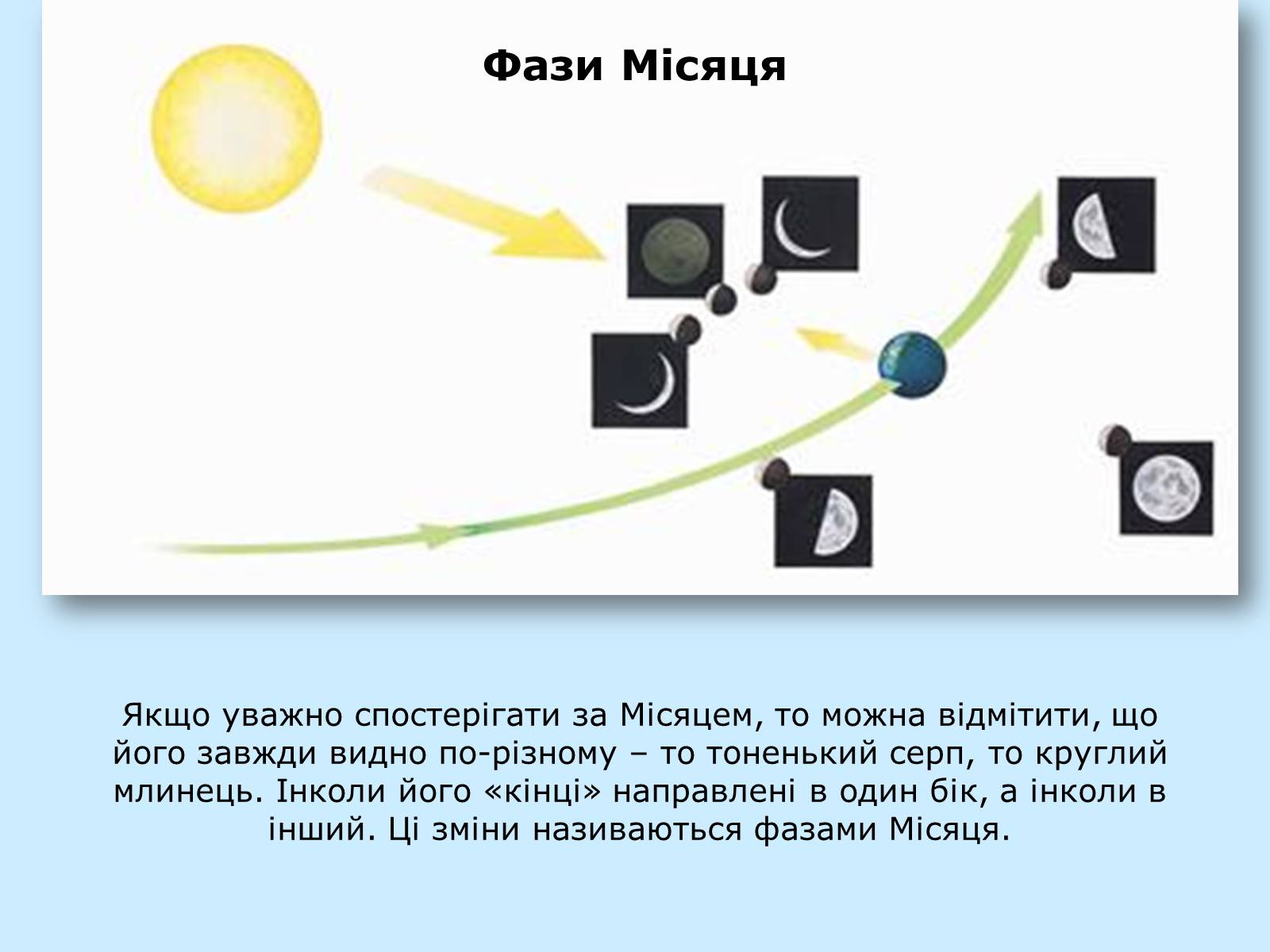 Фази Місяця

Якщо уважно спостерігати за Місяцем, то можна відмітити, що його завжди видно по-різному – то тоненький серп, то круглий млинець. Інколи його «кінці» направлені в один бік, а інколи в інший. Ці зміни називаються фазами Місяця.